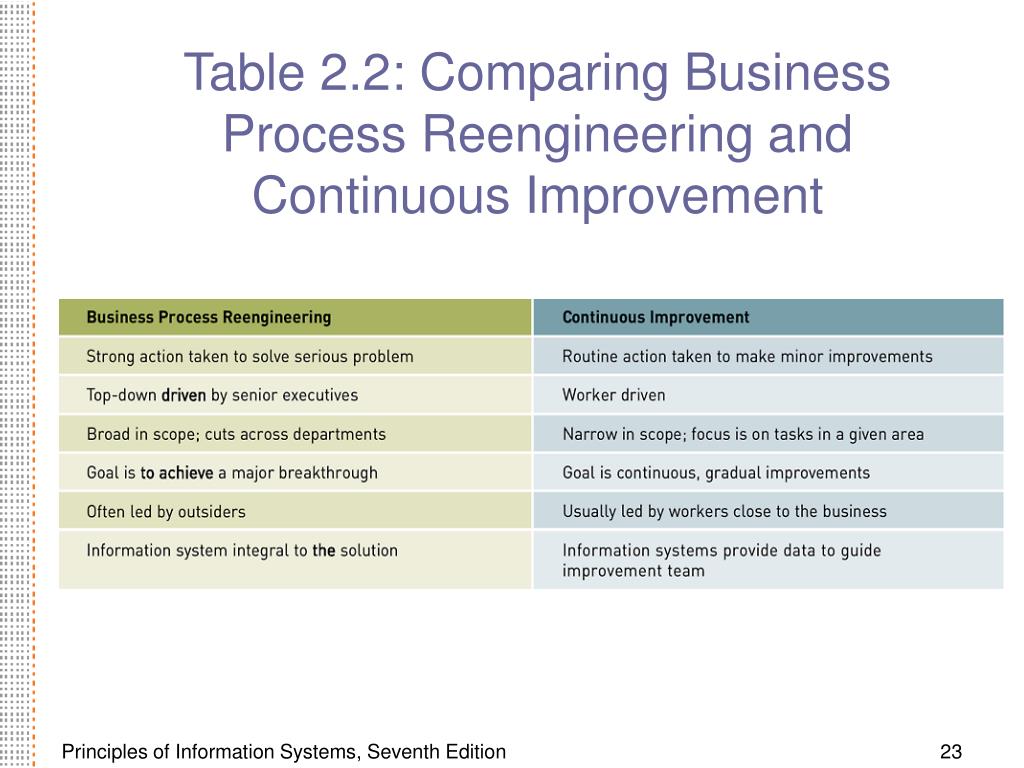 Table 2.2: Comparing Business Process Reengineering and Continuous Improvement

| Business Process Reengineering | Continuous Improvement |
|---|---|
| Strong action taken to solve serious problem | Routine action taken to make minor improvements |
| Top-down driven by senior executives | Worker driven |
| Broad in scope; cuts across departments | Narrow in scope; focus is on tasks in a given area |
| Goal is to achieve a major breakthrough | Goal is continuous, gradual improvements |
| Often led by outsiders | Usually led by workers close to the business |
| Information system integral to the solution | Information systems provide data to guide improvement team |

Principles of Information Systems, Seventh Edition

23